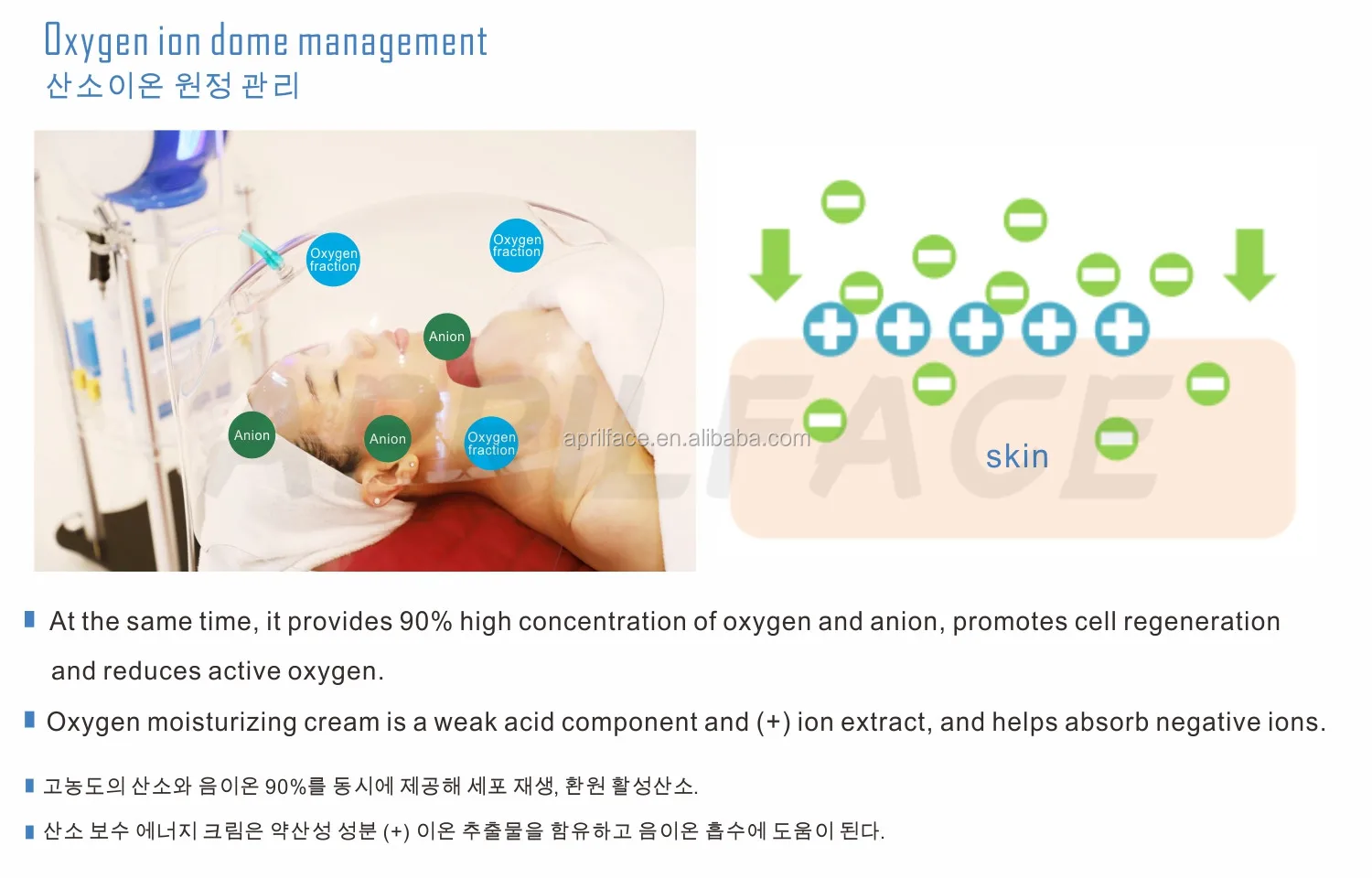 Oxygen ion dome management
산소이온 원정 관리

Oxygen fraction
Oxygen fraction
Anion
Anion
Anion
Oxygen fraction
aprilface.en.alibaba.com
APRILFACE
skin

At the same time, it provides 90% high concentration of oxygen and anion, promotes cell regeneration and reduces active oxygen.

Oxygen moisturizing cream is a weak acid component and (+) ion extract, and helps absorb negative ions.

고농도의 산소와 음이온 90%를 동시에 제공해 세포 재생, 환원 활성산소.

산소 보수 에너지 크림은 약산성 성분 (+) 이온 추출물을 함유하고 음이온 흡수에 도움이 된다.